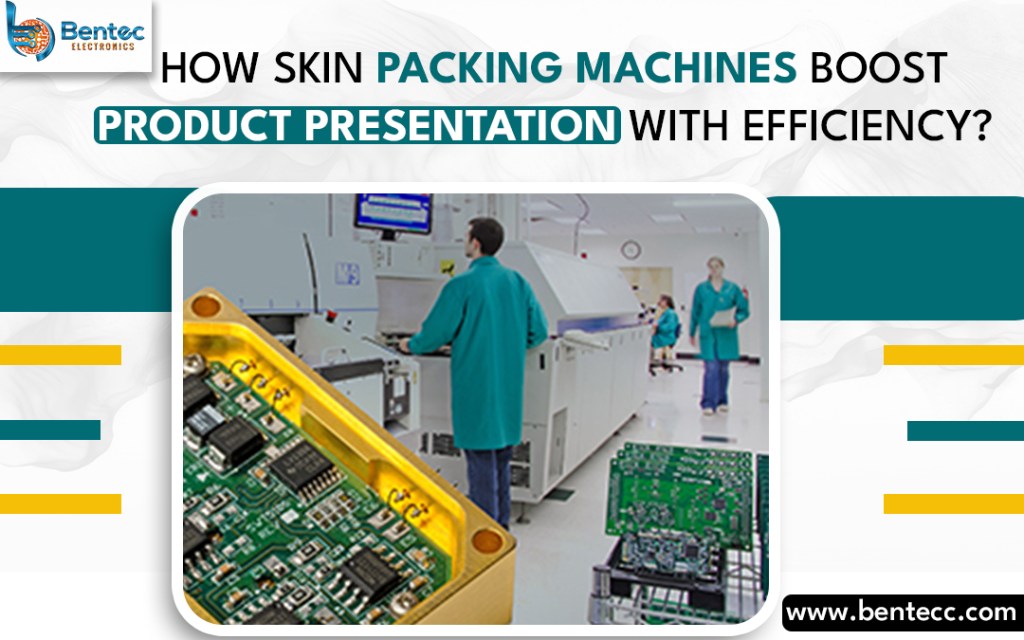 Bentec
ELECTRONICS

HOW SKIN PACKING MACHINES BOOST PRODUCT PRESENTATION WITH EFFICIENCY?

www.bentecc.com